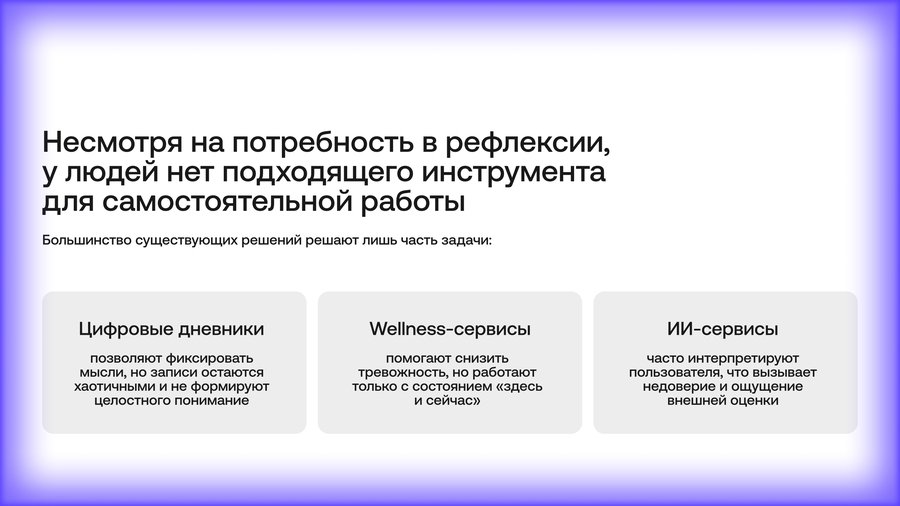 Несмотря на потребность в рефлексии, у людей нет подходящего инструмента для самостоятельной работы

Большинство существующих решений решают лишь часть задачи:

Цифровые дневники

позволяют фиксировать мысли, но записи остаются хаотичными и не формируют целостного понимание

Wellness-сервисы

помогают снизить тревожность, но работают только с состоянием «здесь и сейчас»

ИИ-сервисы

часто интерпретируют пользователя, что вызывает недоверие и ощущение внешней оценки